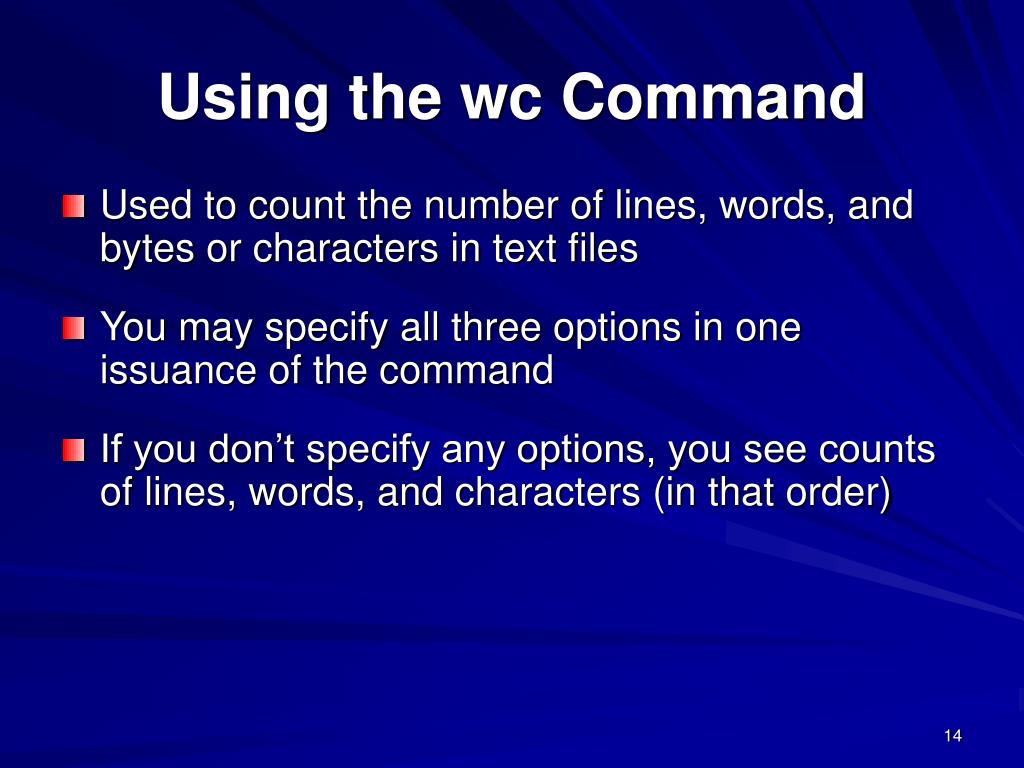 Using the wc Command

Used to count the number of lines, words, and bytes or characters in text files

You may specify all three options in one issuance of the command

If you don’t specify any options, you see counts of lines, words, and characters (in that order)

14